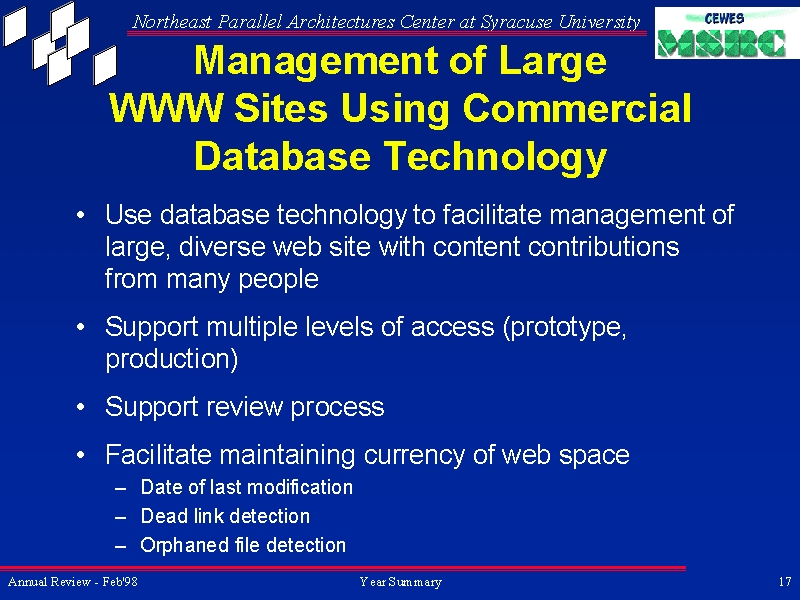 Northeast Parallel Architectures Center at Syracuse University

CEWES MSRC

Management of Large WWW Sites Using Commercial Database Technology

• Use database technology to facilitate management of large, diverse web site with content contributions from many people

• Support multiple levels of access (prototype, production)

• Support review process

• Facilitate maintaining currency of web space
– Date of last modification
– Dead link detection
– Orphaned file detection

Annual Review - Feb'98

Year Summary

17